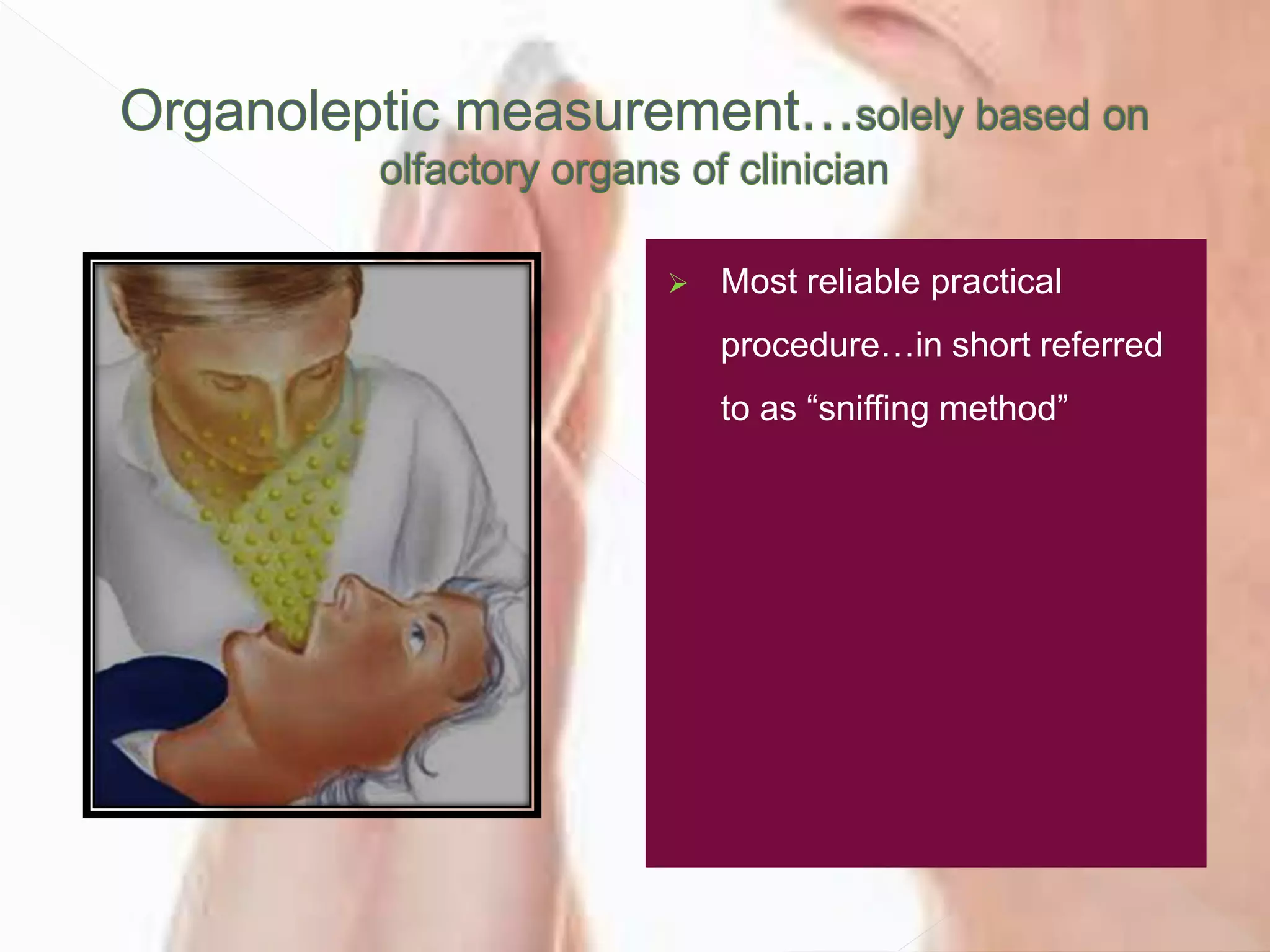 Organoleptic measurement…solely based on olfactory organs of clinician

➢ Most reliable practical procedure…in short referred to as “sniffing method”